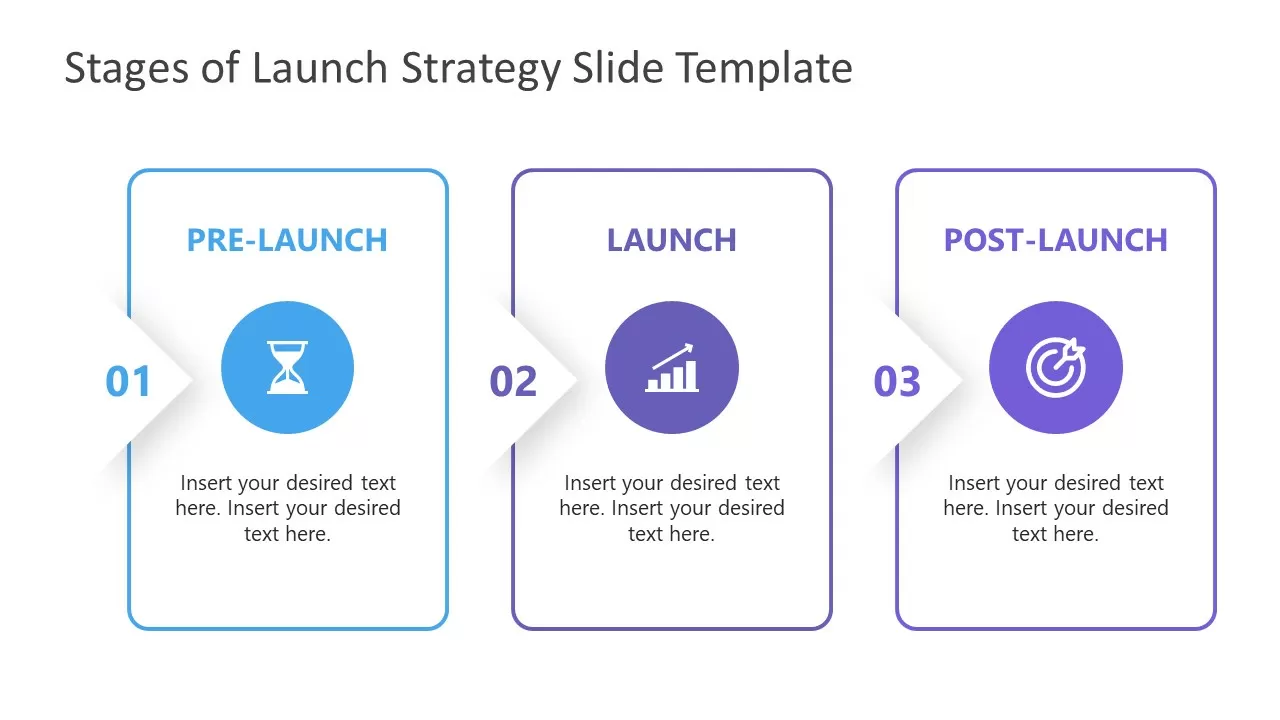 Stages of Launch Strategy Slide Template

PRE-LAUNCH

01

Insert your desired text here. Insert your desired text here.

LAUNCH

02

Insert your desired text here. Insert your desired text here.

POST-LAUNCH

03

Insert your desired text here. Insert your desired text here.